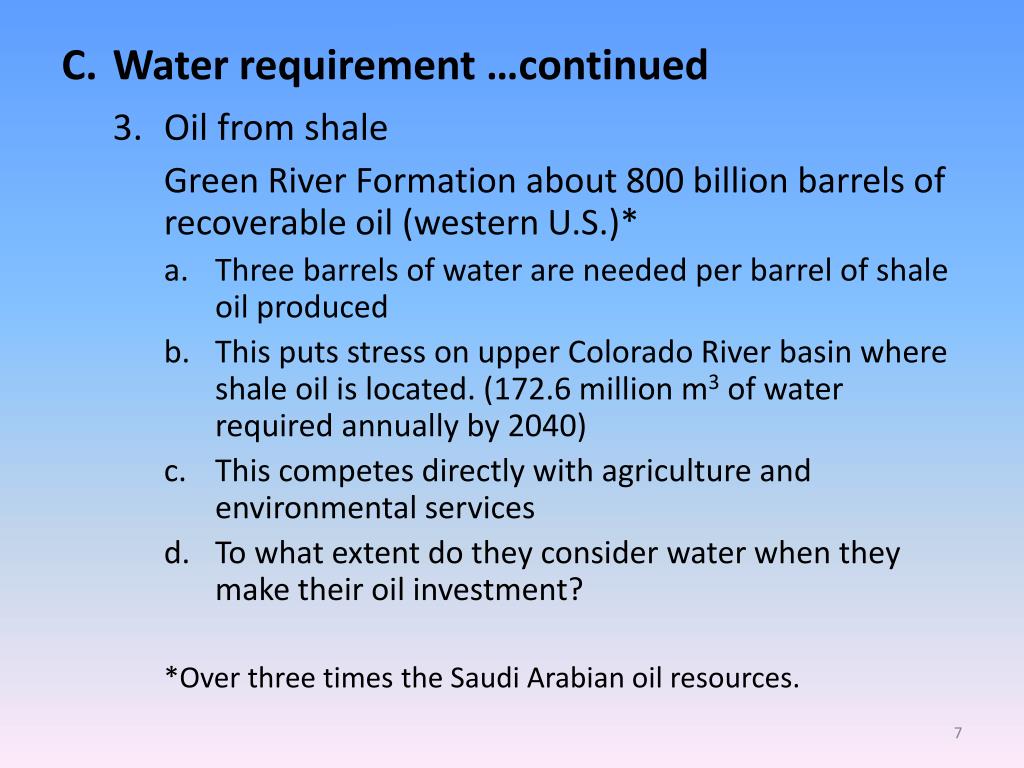 C. Water requirement …continued

3. Oil from shale

Green River Formation about 800 billion barrels of recoverable oil (western U.S.)*

a. Three barrels of water are needed per barrel of shale oil produced

b. This puts stress on upper Colorado River basin where shale oil is located. (172.6 million $m^3$ of water required annually by 2040)

c. This competes directly with agriculture and environmental services

d. To what extent do they consider water when they make their oil investment?

*Over three times the Saudi Arabian oil resources.

7